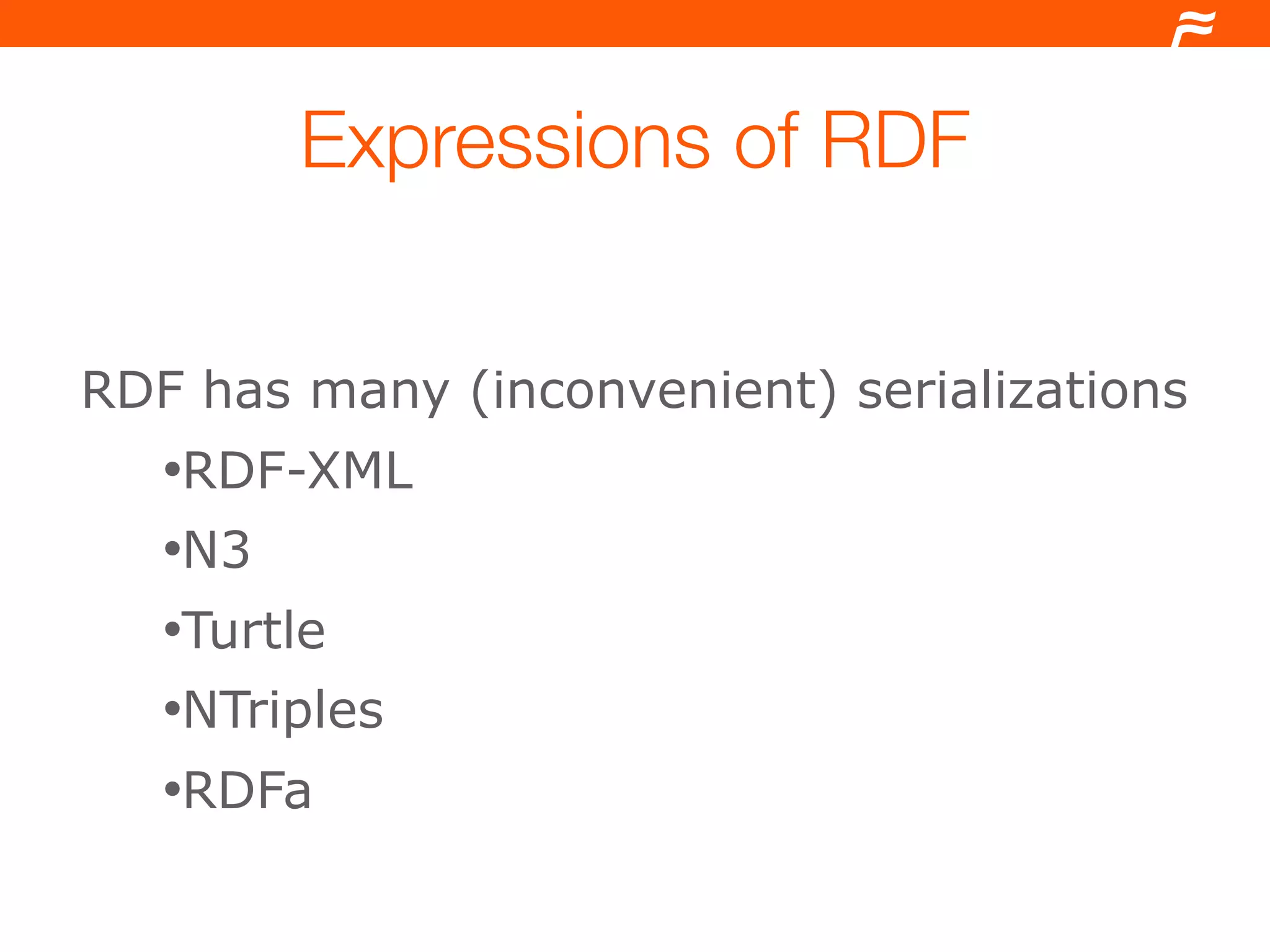 Expressions of RDF

RDF has many (inconvenient) serializations

•RDF-XML

•N3

•Turtle

•NTriples

•RDFa